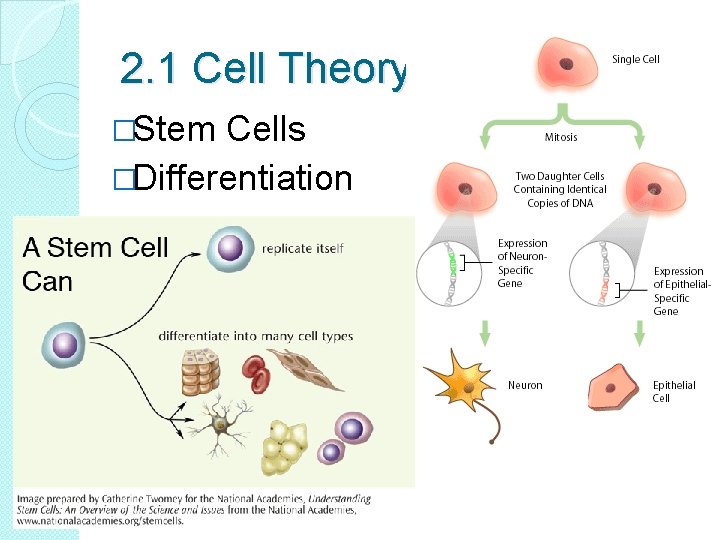 2.1 Cell Theory

□Stem Cells
□Differentiation

A Stem Cell Can

replicate itself

differentiate into many cell types

Image prepared by Catherine Twomey for the National Academies, Understanding Stem Cells: An Overview of the Science and Issues from the National Academies, www.nationalacademies.org/stemcells.

Single Cell

Mitosis

Two Daughter Cells Containing Identical Copies of DNA

Expression of Neuron-Specific Gene

Expression of Epithelial-Specific Gene

Neuron

Epithelial Cell